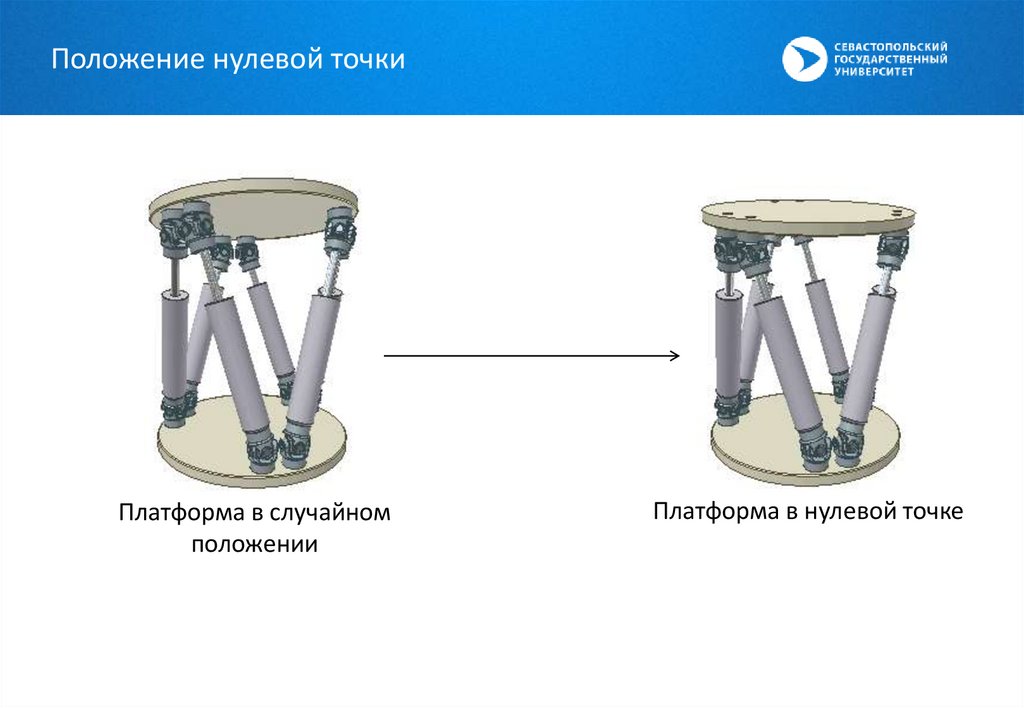 Положение нулевой точки

СЕВАСТОПОЛЬСКИЙ ГОСУДАРСТВЕННЫЙ УНИВЕРСИТЕТ

Платформа в случайном положении

Платформа в нулевой точке